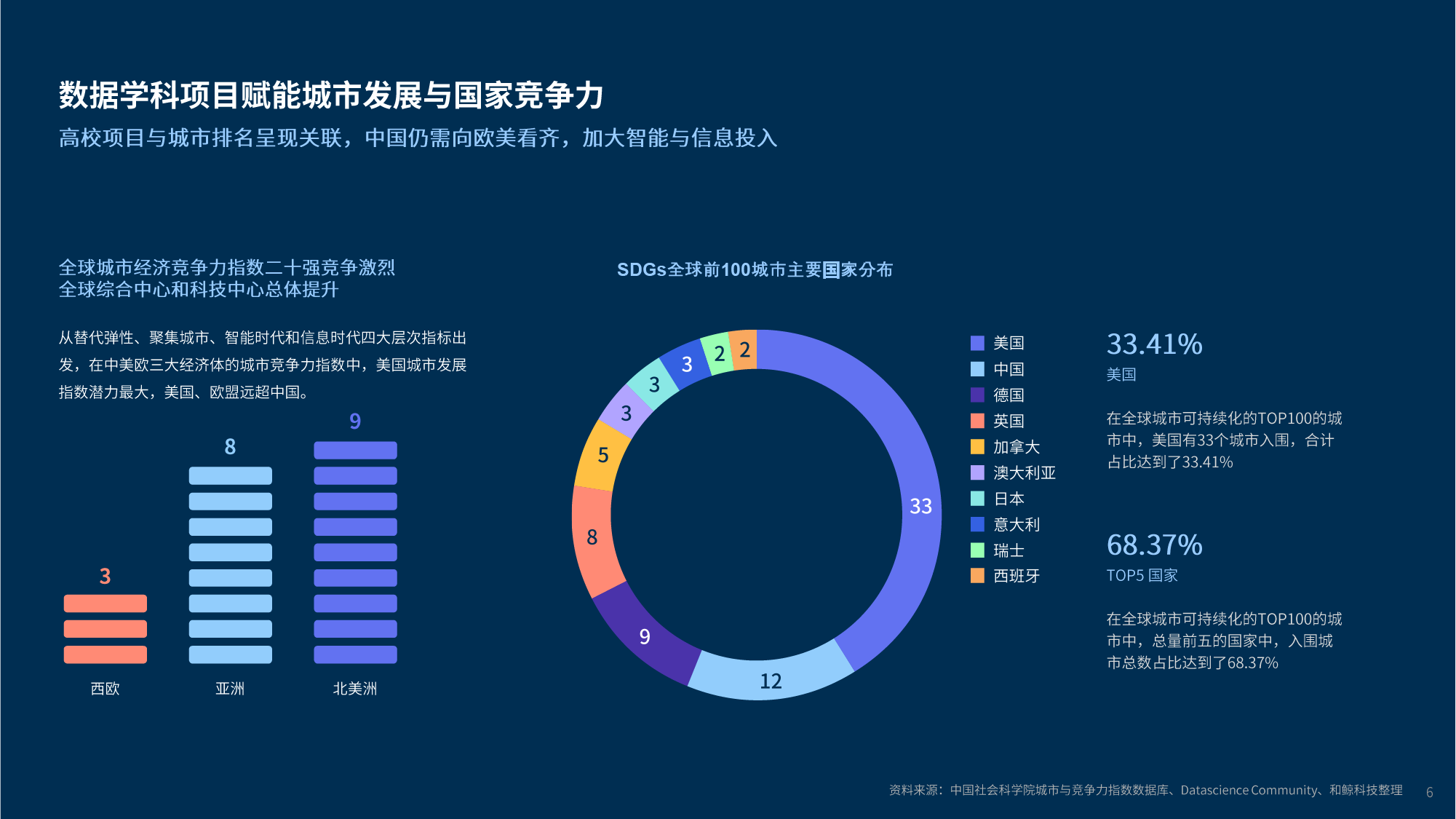 数据学科项目赋能城市发展与国家竞争力
高校项目与城市排名呈现关联，中国仍需向欧美看齐，加大智能与信息投入

全球城市经济竞争力指数二十强竞争激烈
全球综合中心和科技中心总体提升

从替代弹性、聚集城市、智能时代和信息时代四大层次指标出发，在中美欧三大经济体的城市竞争力指数中，美国城市发展指数潜力最大，美国、欧盟远超中国。

3
8
9
西欧
亚洲
北美洲

SDGs全球前100城市主要国家分布

33
12
9
8
5
3
3
3
2
2

美国
中国
德国
英国
加拿大
澳大利亚
日本
意大利
瑞士
西班牙

33.41%
美国

在全球城市可持续化的TOP100的城市中，美国有33个城市入围，合计占比达到了33.41%

68.37%
TOP5 国家

在全球城市可持续化的TOP100的城市中，总量前五的国家中，入围城市总数占比达到了68.37%

资料来源：中国社会科学院城市与竞争力指数数据库、Datascience Community、和鲸科技整理 6